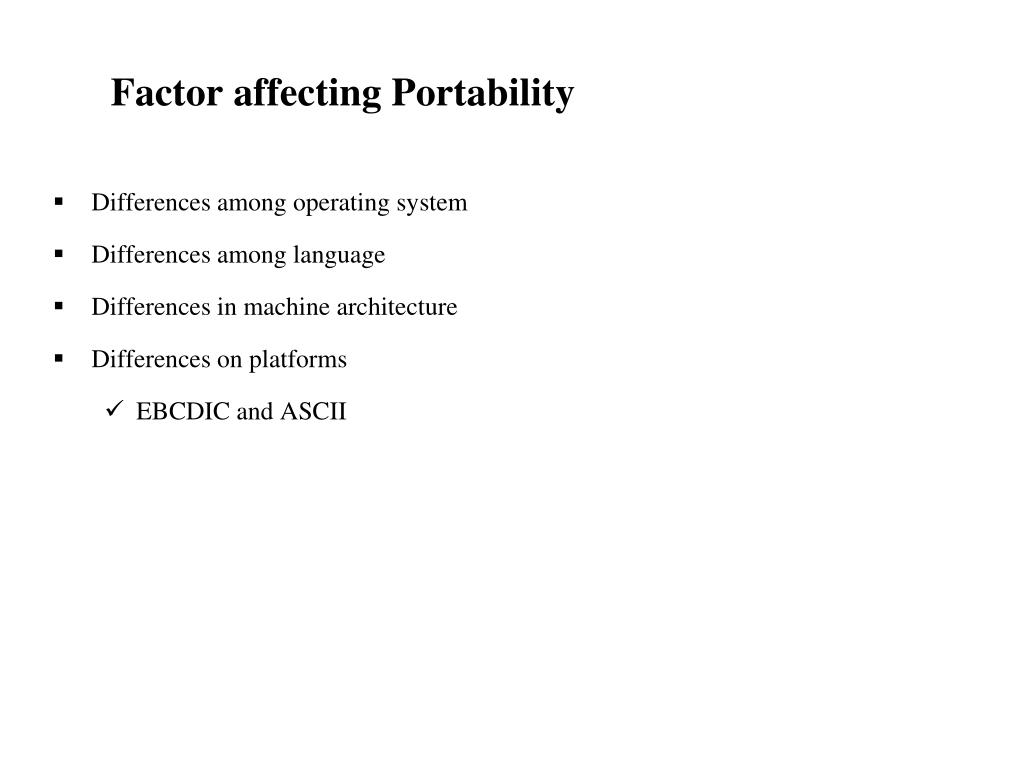 Factor affecting Portability

▪ Differences among operating system

▪ Differences among language

▪ Differences in machine architecture

▪ Differences on platforms

✓ EBCDIC and ASCII